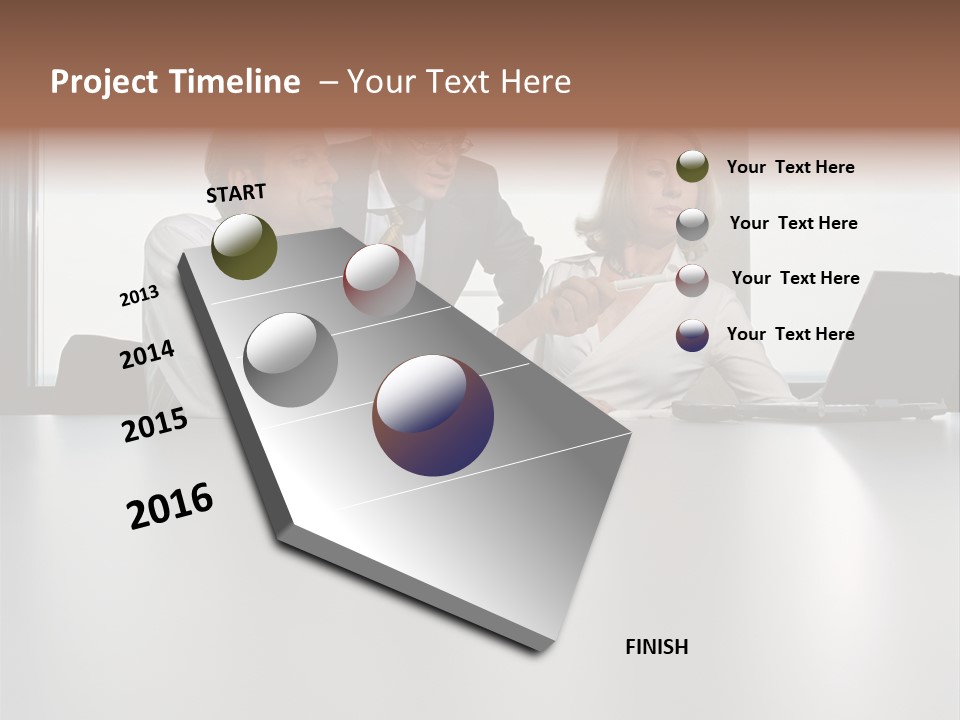 Project Timeline – Your Text Here

START

2013

2014

2015

2016

FINISH

Your Text Here

Your Text Here

Your Text Here

Your Text Here